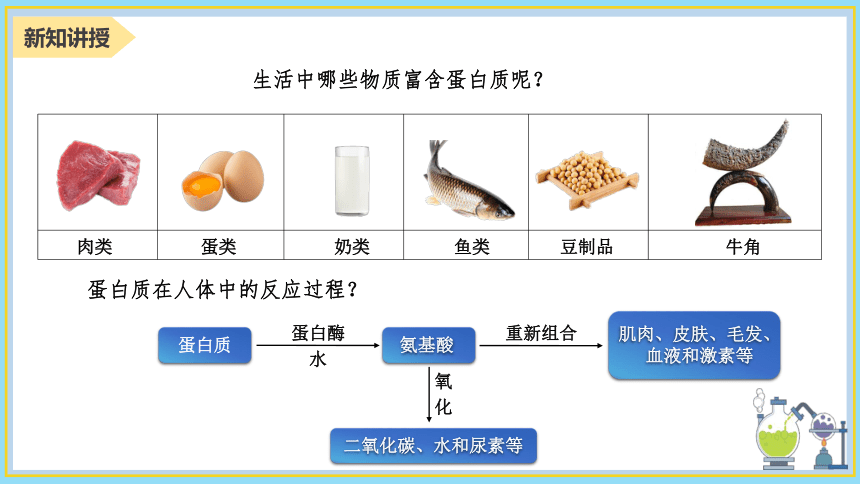 新知讲授

生活中哪些物质富含蛋白质呢？

| 肉类 | 蛋类 | 奶类 | 鱼类 | 豆制品 | 牛角 |
|---|---|---|---|---|---|

蛋白质在人体中的反应过程？

蛋白质 蛋白酶 水 氨基酸 重新组合 肌肉、皮肤、毛发、血液和激素等

氧化

二氧化碳、水和尿素等